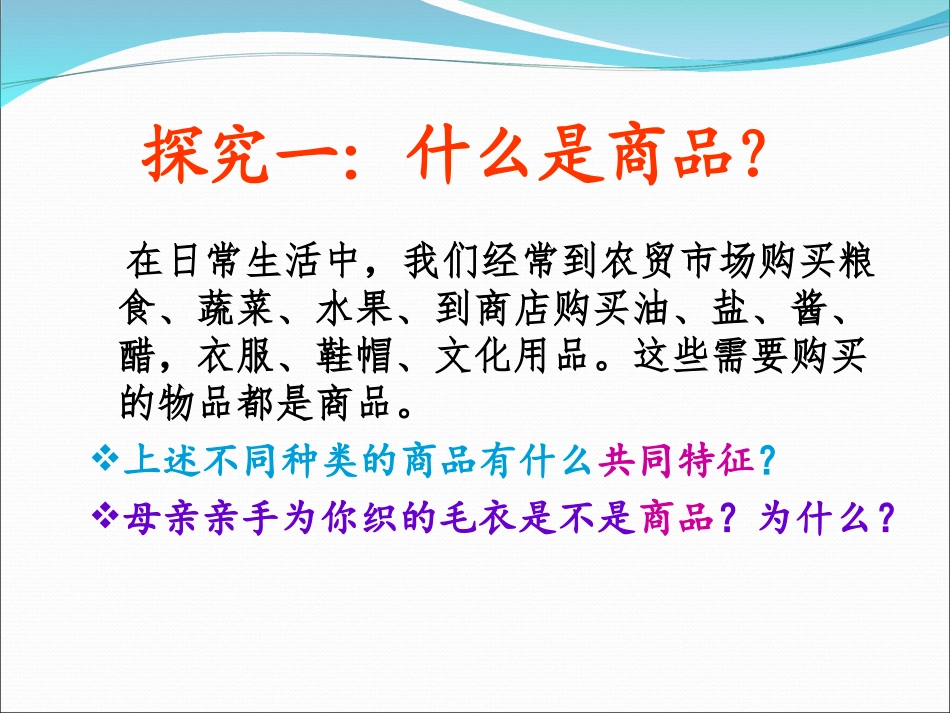 探究一：什么是商品？

在日常生活中，我们经常到农贸市场购买粮食、蔬菜、水果、到商店购买油、盐、酱、醋，衣服、鞋帽、文化用品。这些需要购买的物品都是商品。

❖上述不同种类的商品有什么共同特征？

❖母亲亲手为你织的毛衣是不是商品？为什么？